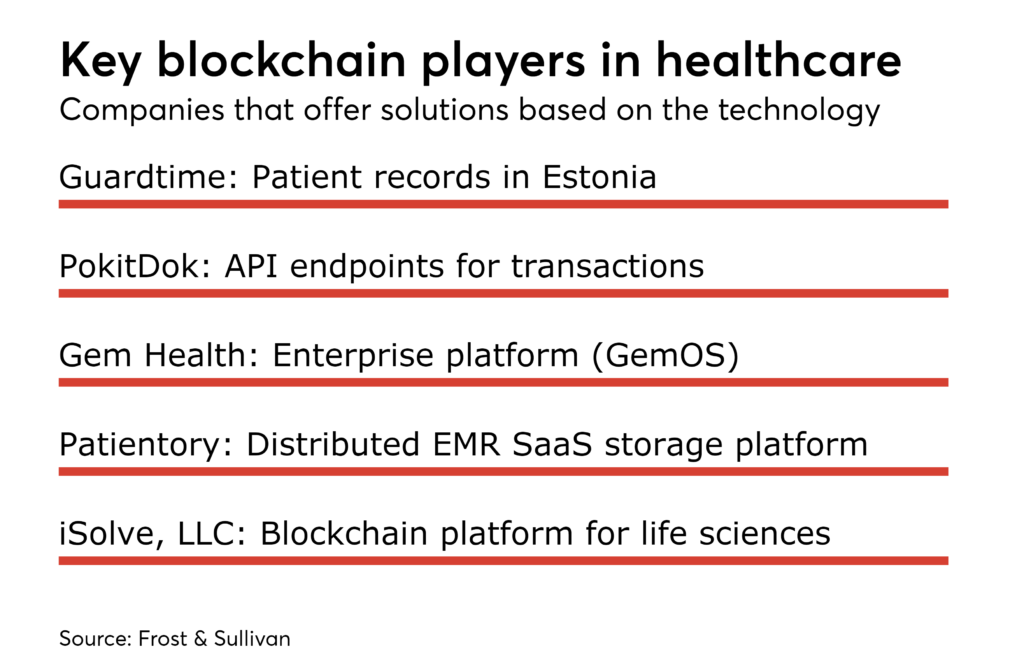 Key blockchain players in healthcare
Companies that offer solutions based on the technology

Guardtime: Patient records in Estonia

PokitDok: API endpoints for transactions

Gem Health: Enterprise platform (GemOS)

Patientory: Distributed EMR SaaS storage platform

iSolve, LLC: Blockchain platform for life sciences

Source: Frost & Sullivan